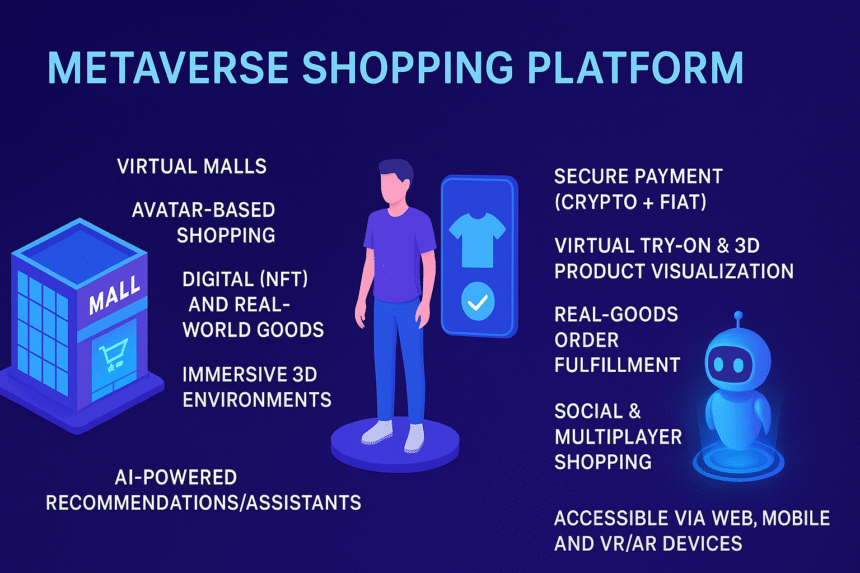 METAVERSE SHOPPING PLATFORM

VIRTUAL MALLS

AVATAR-BASED SHOPPING

DIGITAL (NFT) AND REAL-WORLD GOODS

IMMERSIVE 3D ENVIRONMENTS

AI-POWERED RECOMMENDATIONS/ASSISTANTS

MALL

SECURE PAYMENT (CRYPTO + FIAT)

VIRTUAL TRY-ON & 3D PRODUCT VISUALIZATION

REAL-GOODS ORDER FULFILLMENT

SOCIAL & MULTIPLAYER SHOPPING

ACCESSIBLE VIA WEB, MOBILE AND VR/AR DEVICES